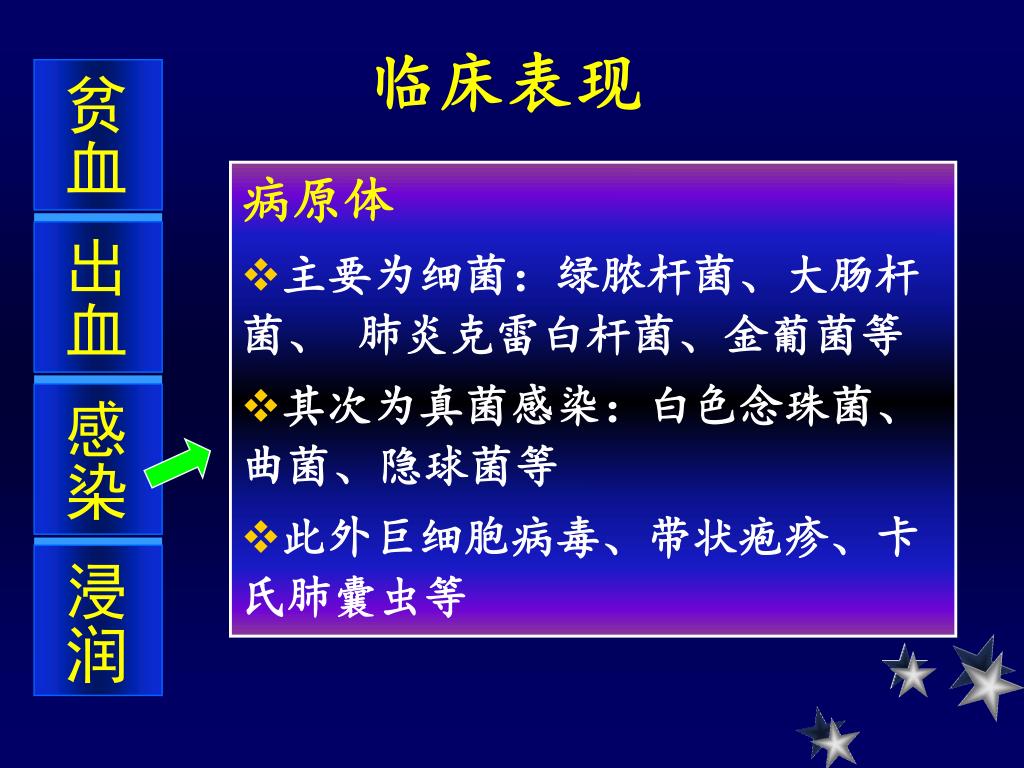 贫血

出血

感染

浸润

临床表现

病原体

❖主要为细菌：绿脓杆菌、大肠杆菌、 肺炎克雷白杆菌、金葡菌等

❖其次为真菌感染：白色念珠菌、曲菌、隐球菌等

❖此外巨细胞病毒、带状疱疹、卡氏肺囊虫等